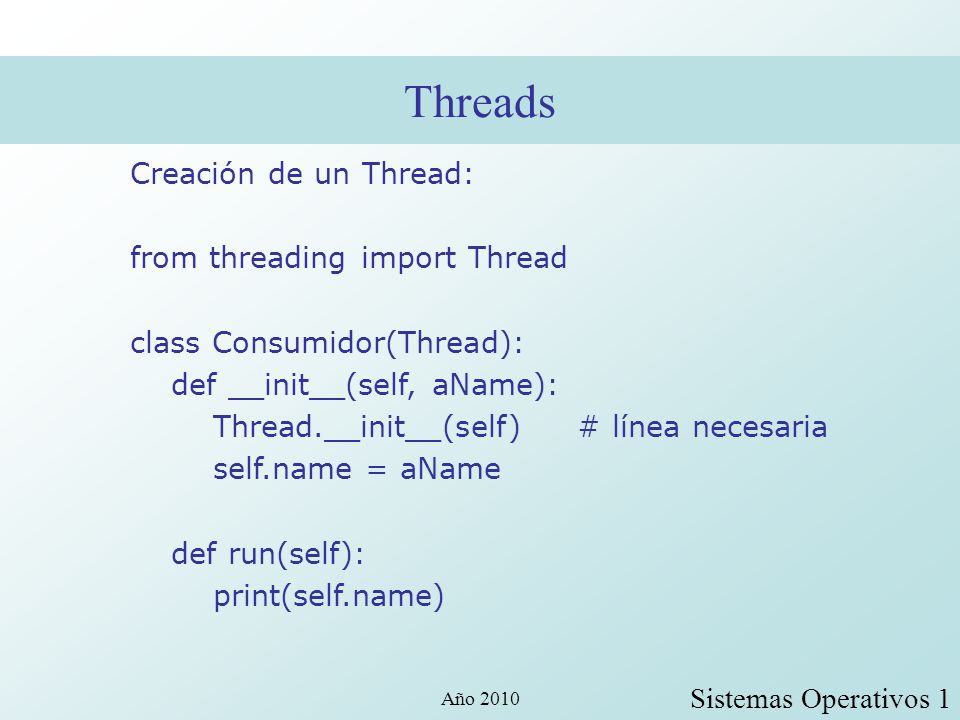 Threads

Creación de un Thread:

from threading import Thread

class Consumidor(Thread):
    def __init__(self, aName):
        Thread.__init__(self)    # línea necesaria
        self.name = aName

    def run(self):
        print(self.name)

Año 2010

Sistemas Operativos 1